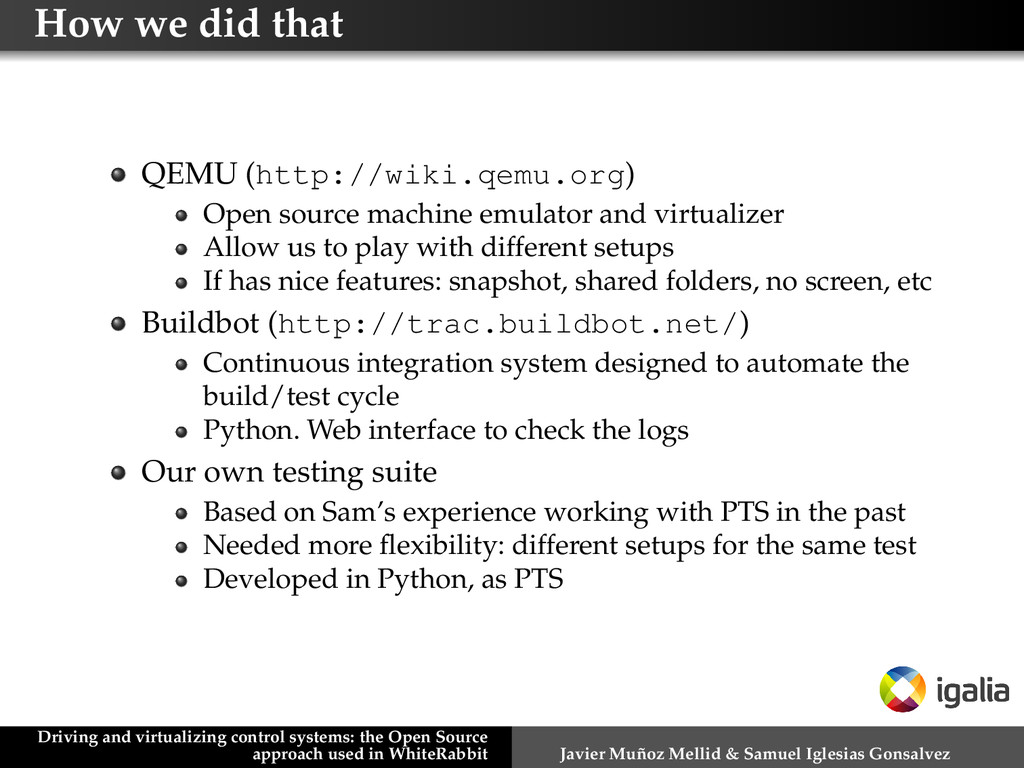 How we did that

QEMU (http://wiki.qemu.org)

Open source machine emulator and virtualizer

Allow us to play with different setups

If has nice features: snapshot, shared folders, no screen, etc

Buildbot (http://trac.buildbot.net/)

Continuous integration system designed to automate the build/test cycle

Python. Web interface to check the logs

Our own testing suite

Based on Sam's experience working with PTS in the past

Needed more flexibility: different setups for the same test

Developed in Python, as PTS

igalia

Driving and virtualizing control systems: the Open Source approach used in WhiteRabbit

Javier Muñoz Mellid & Samuel Iglesias Gonsalvez